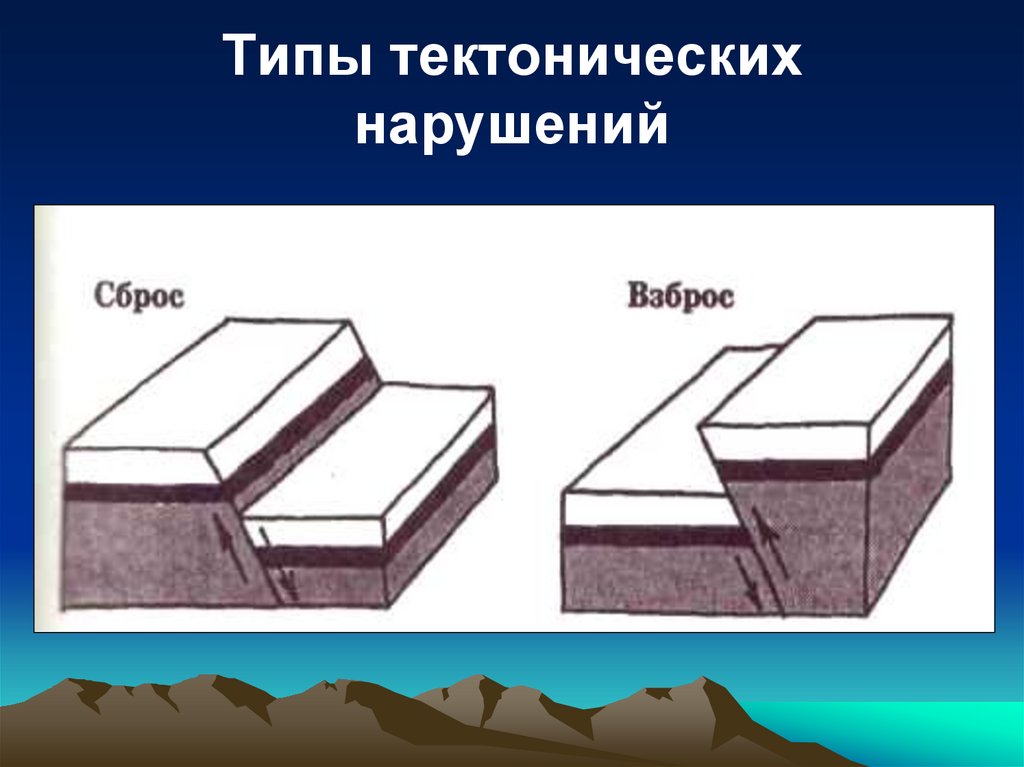 Типы тектонических нарушений

Сброс

Взброс